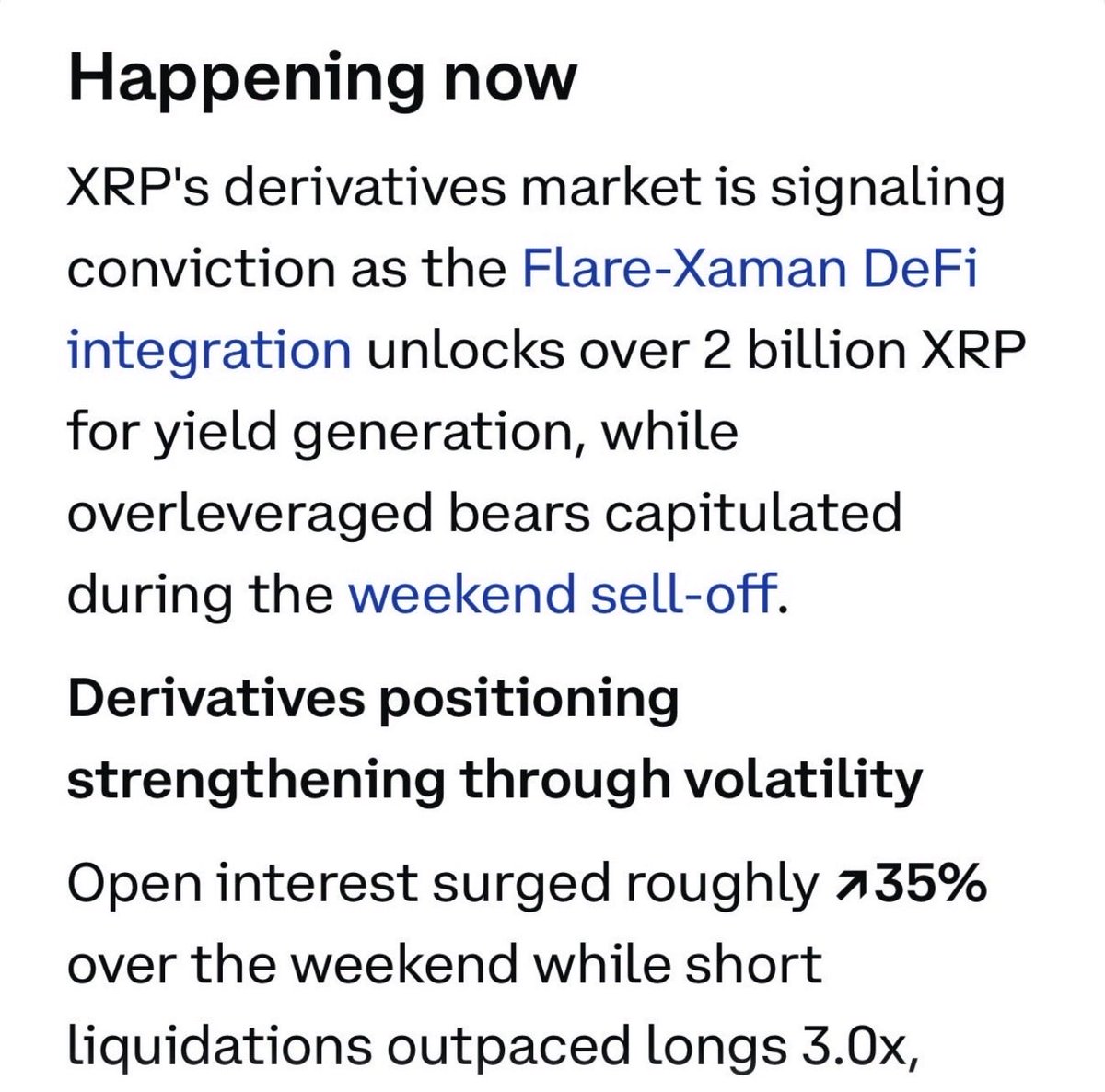 Happening now

XRP's derivatives market is signaling conviction as the Flare-Xaman DeFi integration unlocks over 2 billion XRP for yield generation, while overleveraged bears capitulated during the weekend sell-off.

Derivatives positioning strengthening through volatility

Open interest surged roughly ↗35% over the weekend while short liquidations outpaced longs 3.0x,